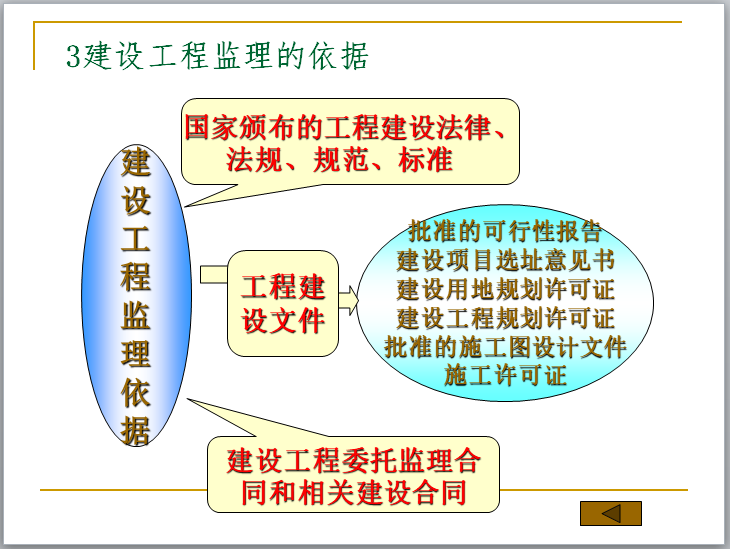 3建设工程监理的依据

建设工程监理依据

国家颁布的工程建设法律、法规、规范、标准

工程建设文件

批准的可行性报告
建设项目选址意见书
建设用地规划许可证
建设工程规划许可证
批准的施工图设计文件
施工许可证

建设工程委托监理合同和相关建设合同